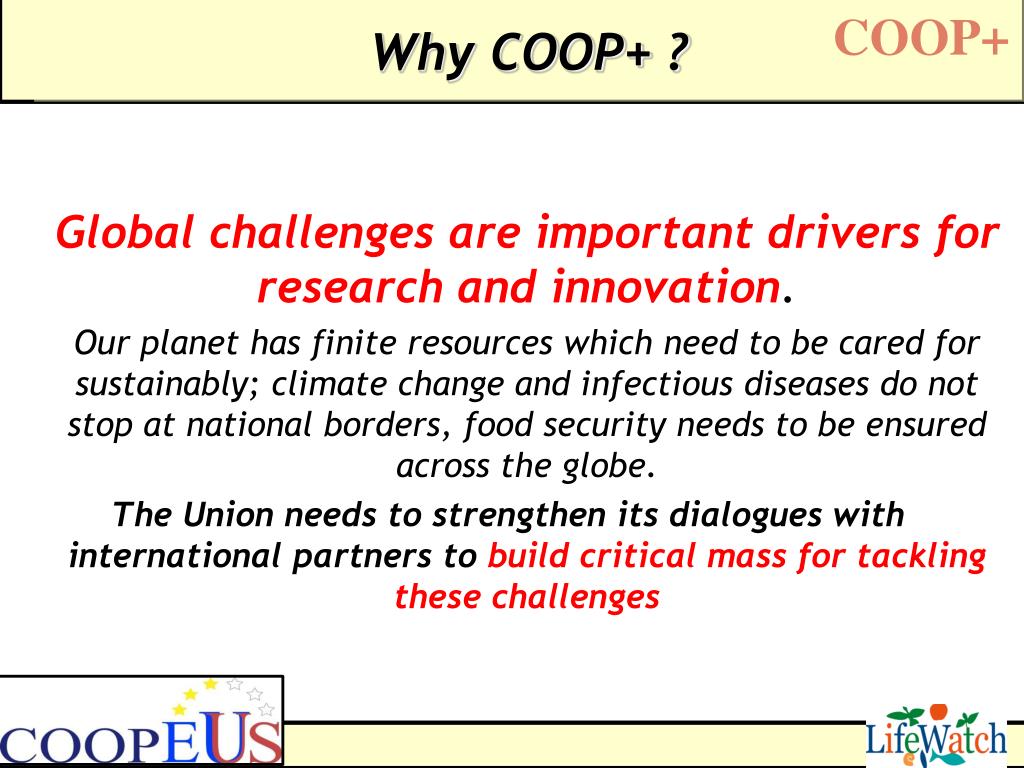 Why COOP+ ?

COOP+

Global challenges are important drivers for research and innovation.

Our planet has finite resources which need to be cared for sustainably; climate change and infectious diseases do not stop at national borders, food security needs to be ensured across the globe.

The Union needs to strengthen its dialogues with international partners to build critical mass for tackling these challenges

COOPEUS

LifeWatch